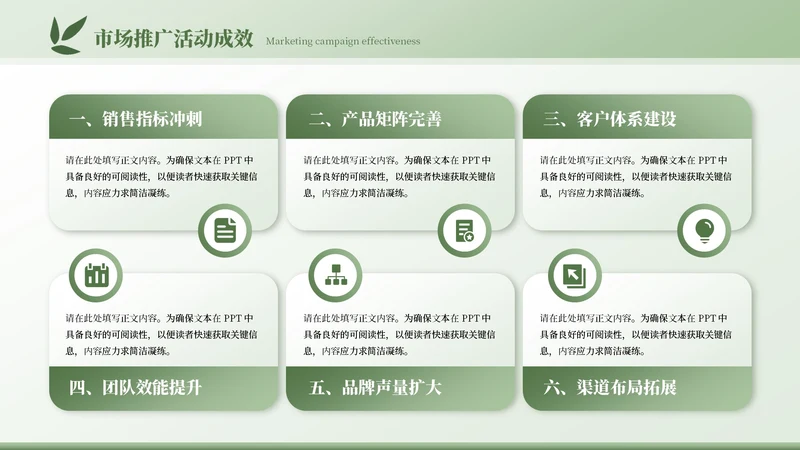 市场推广活动成效 Marketing campaign effectiveness

一、销售指标冲刺

请在此处填写正文内容。为确保文本在 PPT 中具备良好的可阅读性，以便读者快速获取关键信息，内容应力求简洁凝练。

二、产品矩阵完善

请在此处填写正文内容。为确保文本在 PPT 中具备良好的可阅读性，以便读者快速获取关键信息，内容应力求简洁凝练。

三、客户体系建设

请在此处填写正文内容。为确保文本在 PPT 中具备良好的可阅读性，以便读者快速获取关键信息，内容应力求简洁凝练。

请在此处填写正文内容。为确保文本在 PPT 中具备良好的可阅读性，以便读者快速获取关键信息，内容应力求简洁凝练。

四、团队效能提升

请在此处填写正文内容。为确保文本在 PPT 中具备良好的可阅读性，以便读者快速获取关键信息，内容应力求简洁凝练。

五、品牌声量扩大

请在此处填写正文内容。为确保文本在 PPT 中具备良好的可阅读性，以便读者快速获取关键信息，内容应力求简洁凝练。

六、渠道布局拓展